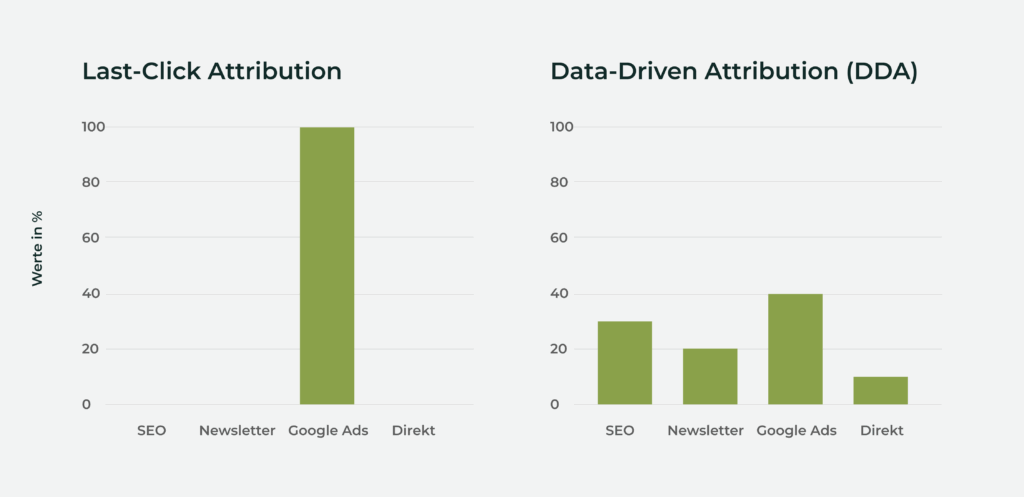 Last-Click Attribution

Werte in %

100
80
60
40
20
0

SEO Newsletter Google Ads Direkt

Data-Driven Attribution (DDA)

100
80
60
40
20
0

SEO Newsletter Google Ads Direkt